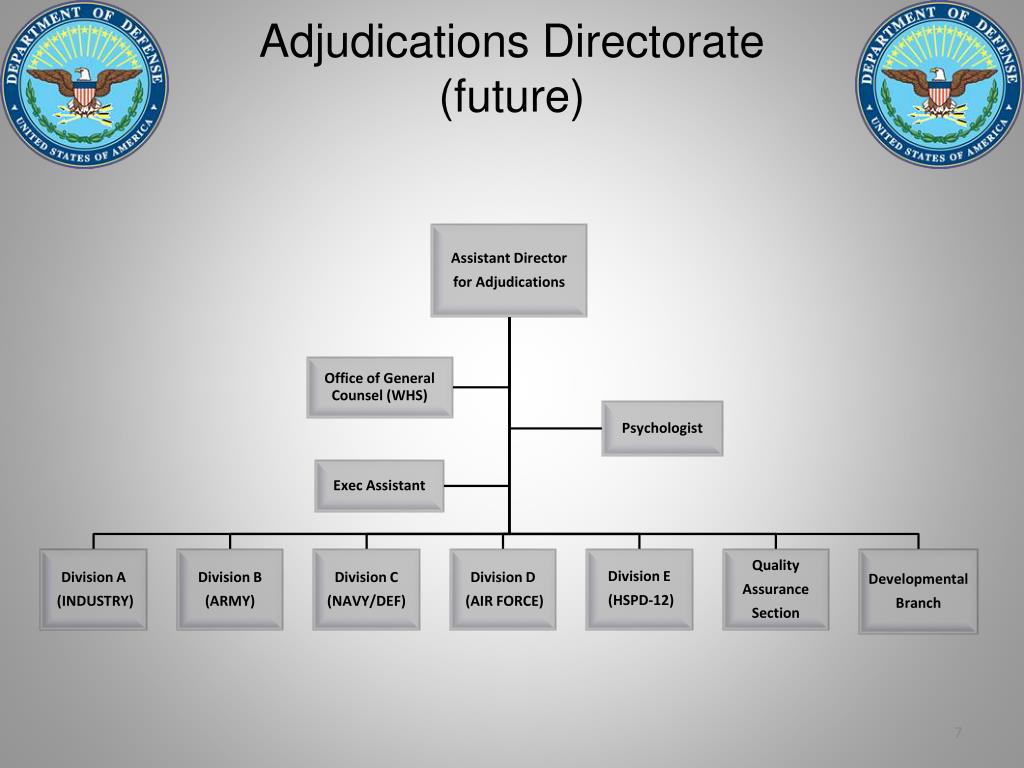 DEPARTMENT OF DEFENSE
UNITED STATES OF AMERICA

Adjudications Directorate (future)

DEPARTMENT OF DEFENSE
UNITED STATES OF AMERICA

Assistant Director for Adjudications

Office of General Counsel (WHS)

Psychologist

Exec Assistant

Division A (INDUSTRY)

Division B (ARMY)

Division C (NAVY/DEF)

Division D (AIR FORCE)

Division E (HSPD-12)

Quality Assurance Section

Developmental Branch

7